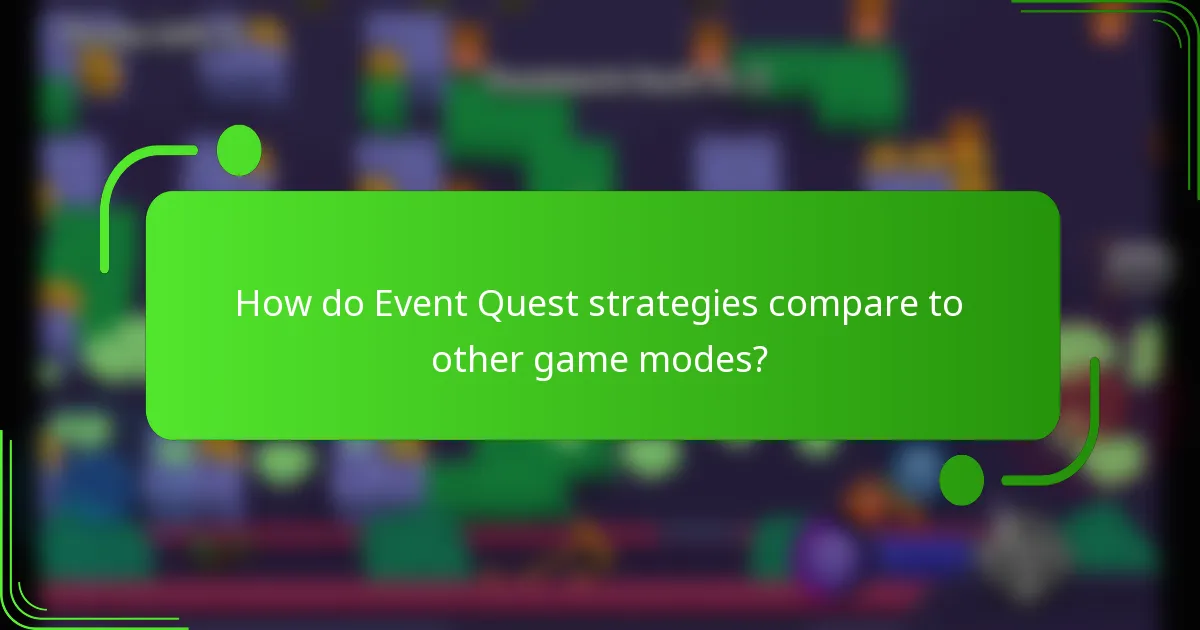 How do Event Quest strategies compare to other game modes?